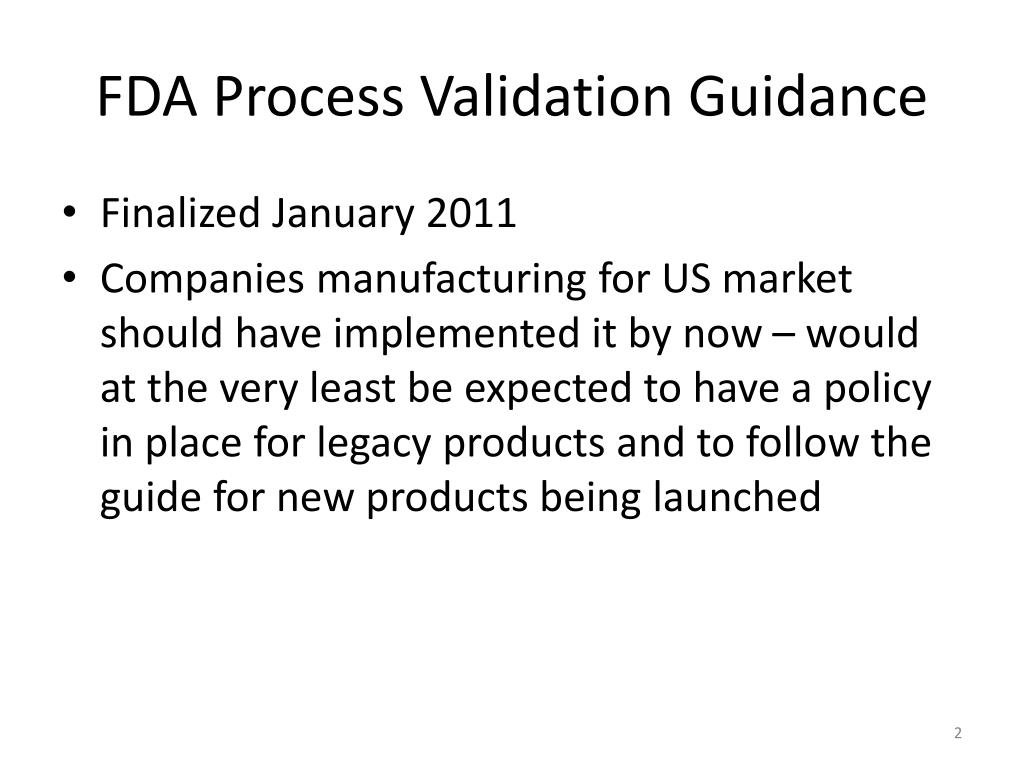 FDA Process Validation Guidance

• Finalized January 2011
• Companies manufacturing for US market should have implemented it by now – would at the very least be expected to have a policy in place for legacy products and to follow the guide for new products being launched

2